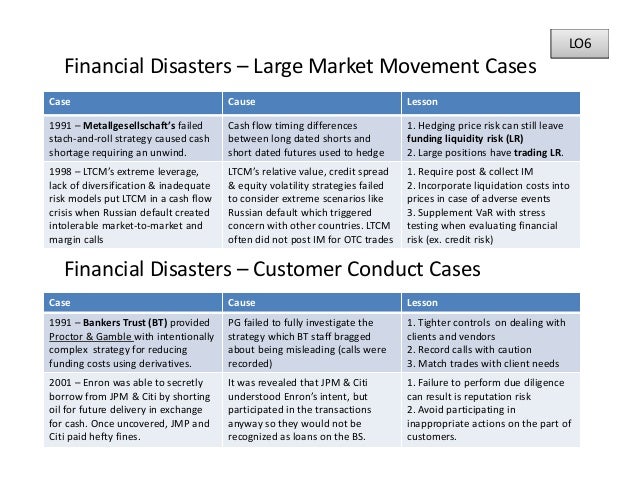 LO6

Financial Disasters – Large Market Movement Cases

| Case | Cause | Lesson |
|---|---|---|
| 1991 – Metallgesellschaft's failed stach-and-roll strategy caused cash shortage requiring an unwind. | Cash flow timing differences between long dated shorts and short dated futures used to hedge | 1. Hedging price risk can still leave funding liquidity risk (LR) 2. Large positions have trading LR. |
| 1998 – LTCM's extreme leverage, lack of diversification & inadequate risk models put LTCM in a cash flow crisis when Russian default created intolerable market-to-market and margin calls | LTCM's relative value, credit spread & equity volatility strategies failed to consider extreme scenarios like Russian default which triggered concern with other countries. LTCM often did not post IM for OTC trades | 1. Require post & collect IM 2. Incorporate liquidation costs into prices in case of adverse events 3. Supplement VaR with stress testing when evaluating financial risk (ex. credit risk) |

Financial Disasters – Customer Conduct Cases

| Case | Cause | Lesson |
|---|---|---|
| 1991 – Bankers Trust (BT) provided Proctor & Gamble with intentionally complex strategy for reducing funding costs using derivatives. | PG failed to fully investigate the strategy which BT staff bragged about being misleading (calls were recorded) | 1. Tighter controls on dealing with clients and vendors 2. Record calls with caution 3. Match trades with client needs |
| 2001 – Enron was able to secretly borrow from JPM & Citi by shorting oil for future delivery in exchange for cash. Once uncovered, JMP and Citi paid hefty fines. | It was revealed that JPM & Citi understood Enron's intent, but participated in the transactions anyway so they would not be recognized as loans on the BS. | 1. Failure to perform due diligence can result is reputation risk 2. Avoid participating in inappropriate actions on the part of customers. |